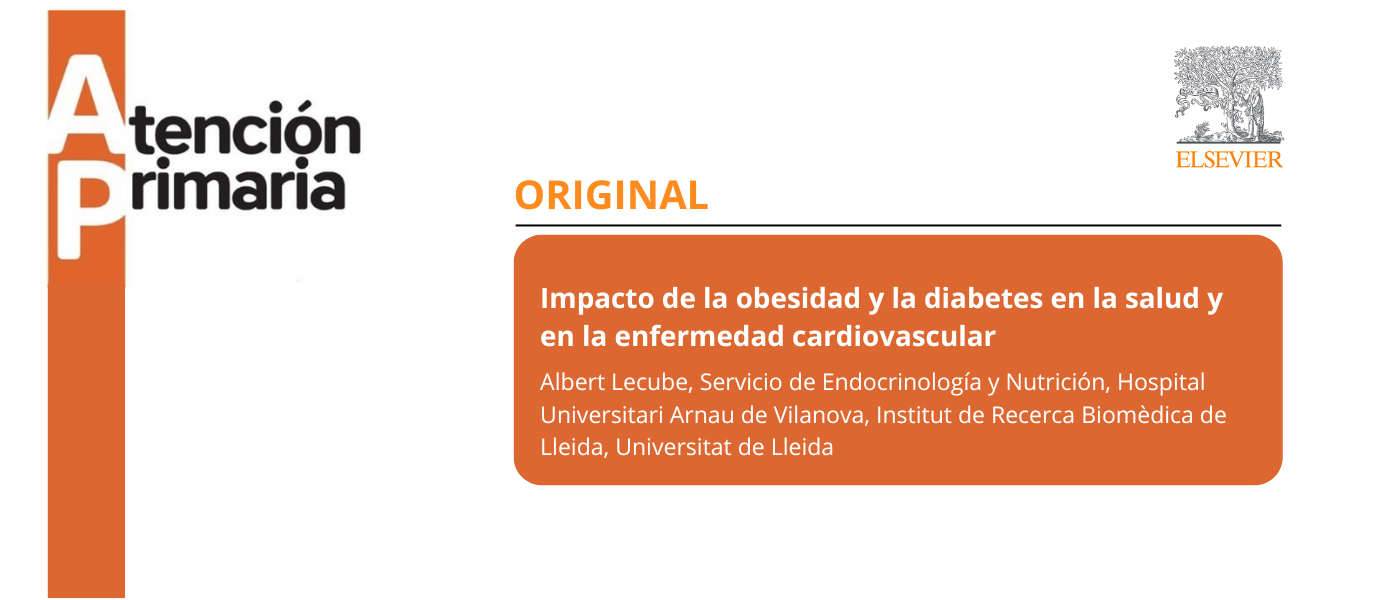 Atención Primaria

ELSEVIER

ORIGINAL

Impacto de la obesidad y la diabetes en la salud y en la enfermedad cardiovascular

Albert Lecube, Servicio de Endocrinología y Nutrición, Hospital Universitari Arnau de Vilanova, Institut de Recerca Biomèdica de Lleida, Universitat de Lleida